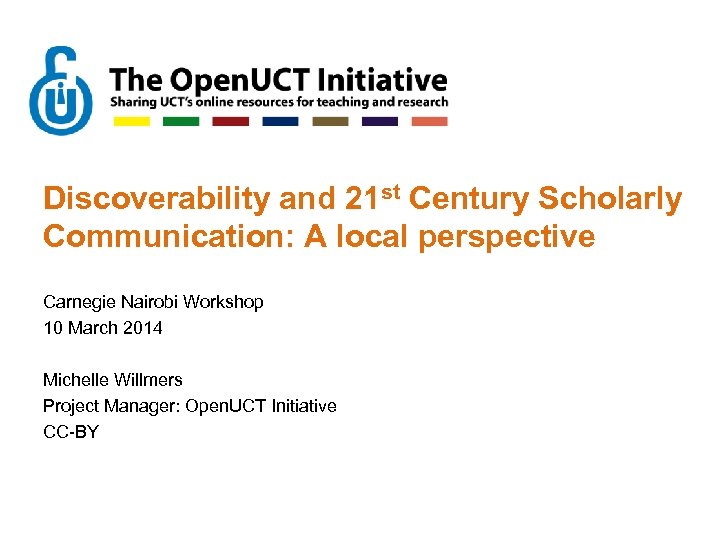 The OpenUCT Initiative
Sharing UCT's online resources for teaching and research

Discoverability and 21$^{st}$ Century Scholarly Communication: A local perspective

Carnegie Nairobi Workshop
10 March 2014

Michelle Willmers
Project Manager: OpenUCT Initiative
CC-BY